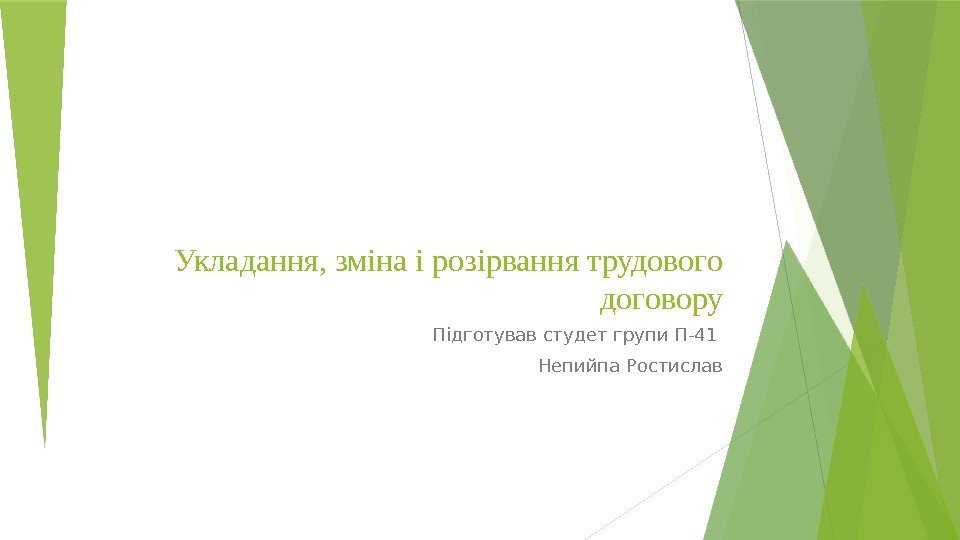 Укладання, зміна і розірвання трудового договору

Підготував студет групи П-41

Непийпа Ростислав